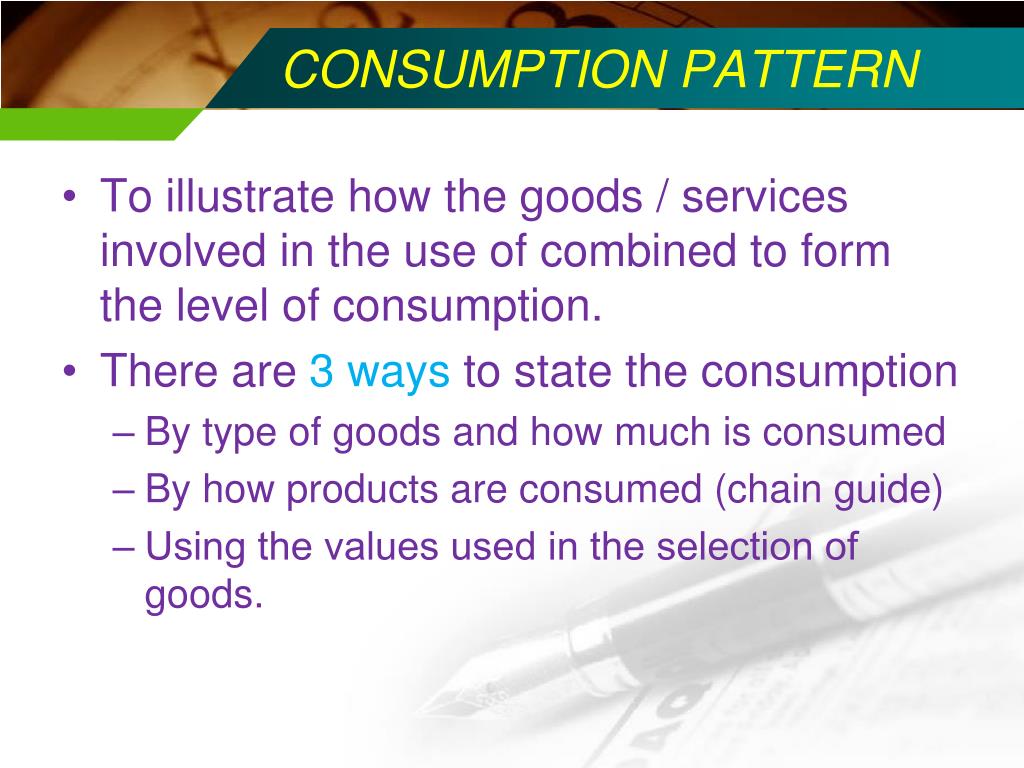 CONSUMPTION PATTERN

• To illustrate how the goods / services involved in the use of combined to form the level of consumption.
• There are 3 ways to state the consumption
– By type of goods and how much is consumed
– By how products are consumed (chain guide)
– Using the values used in the selection of goods.